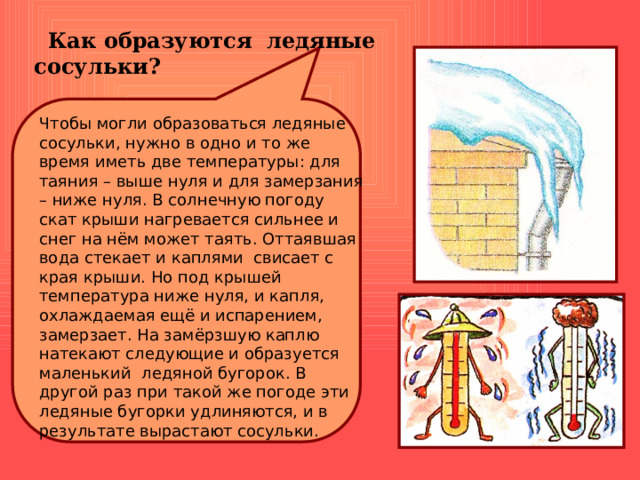 Как образуются ледяные сосульки?

Чтобы могли образоваться ледяные сосульки, нужно в одно и то же время иметь две температуры: для таяния – выше нуля и для замерзания – ниже нуля. В солнечную погоду скат крыши нагревается сильнее и снег на нём может таять. Оттаявшая вода стекает и каплями свисает с края крыши. Но под крышей температура ниже нуля, и капля, охлаждаемая ещё и испарением, замерзает. На замёрзшую каплю натекают следующие и образуется маленький ледяной бугорок. В другой раз при такой же погоде эти ледяные бугорки удлиняются, и в результате вырастают сосульки.